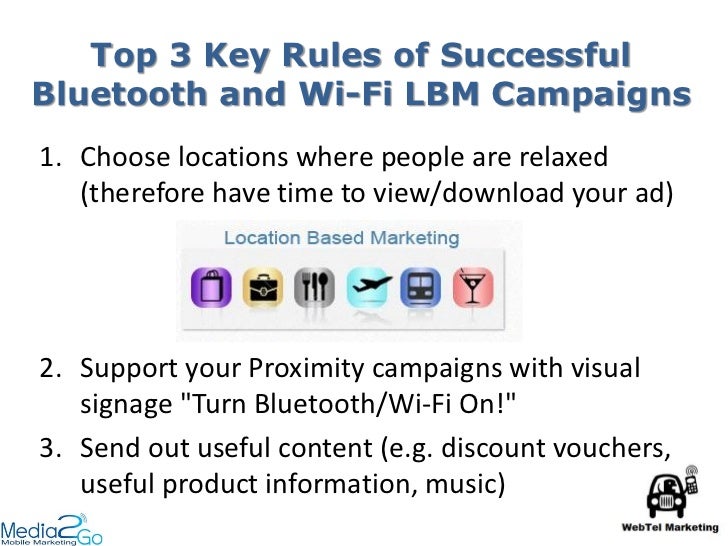 Top 3 Key Rules of Successful Bluetooth and Wi-Fi LBM Campaigns

1. Choose locations where people are relaxed (therefore have time to view/download your ad)

Location Based Marketing

2. Support your Proximity campaigns with visual signage "Turn Bluetooth/Wi-Fi On!"

3. Send out useful content (e.g. discount vouchers, useful product information, music)

Media2Go Mobile Marketing

WebTel Marketing